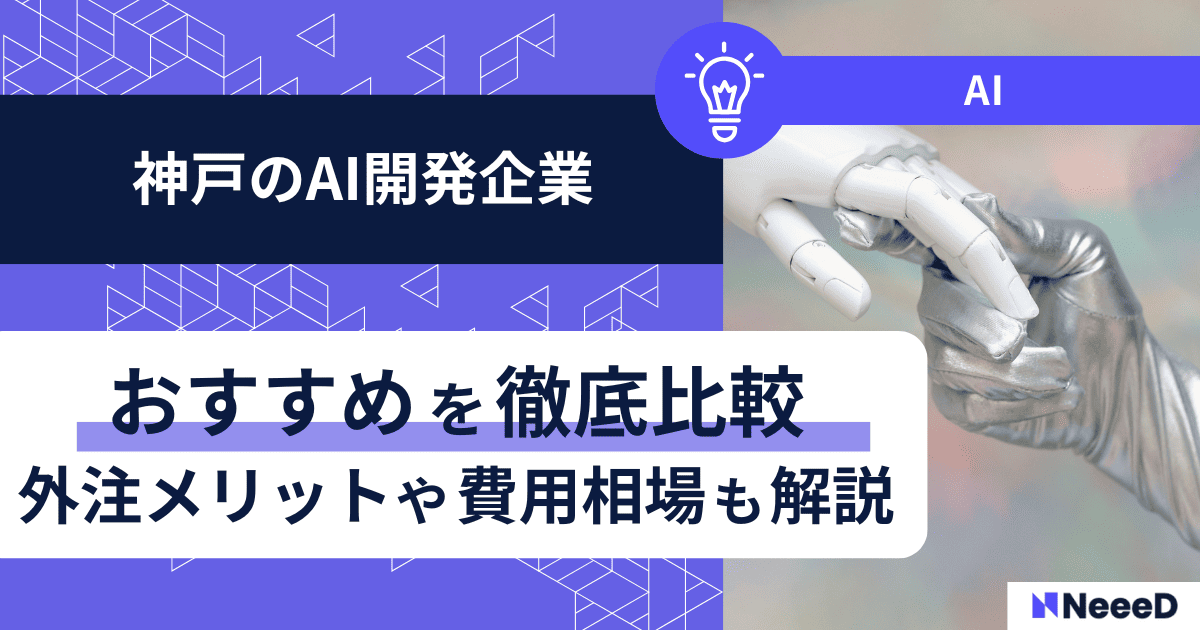 AI

神戸のAI開発企業

おすすめを徹底比較
外注メリットや費用相場も解説

NeeeD